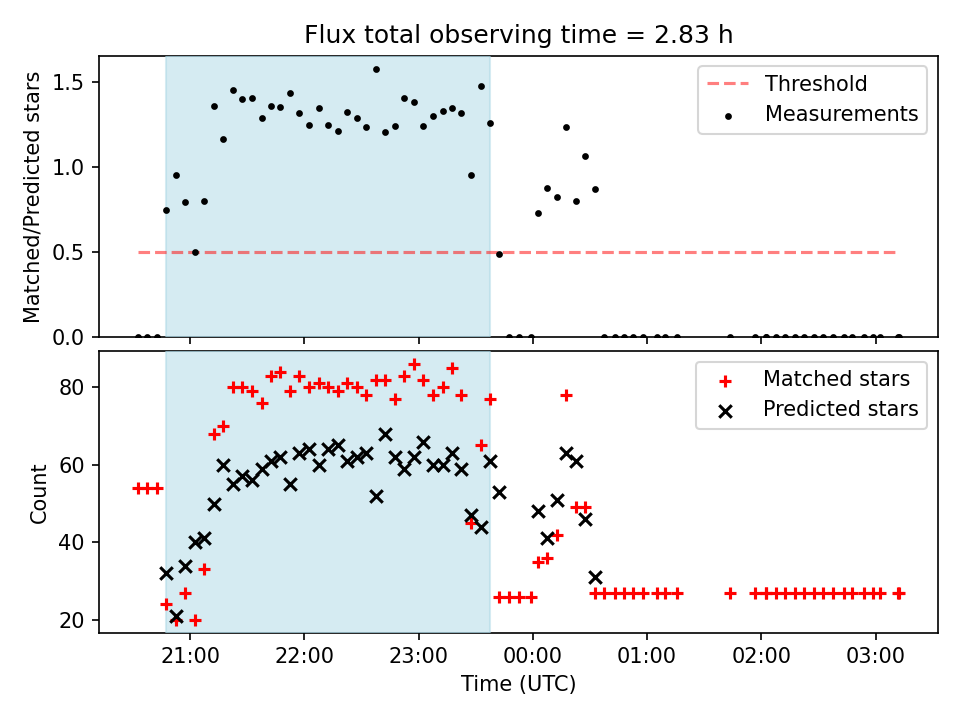 Flux total observing time = 2.83 h

Matched/Predicted stars

1.5
1.0
0.5
0.0

Threshold
Measurements

Count

80
60
40
20

Matched stars
Predicted stars

21:00
22:00
23:00
00:00
01:00
02:00
03:00

Time (UTC)